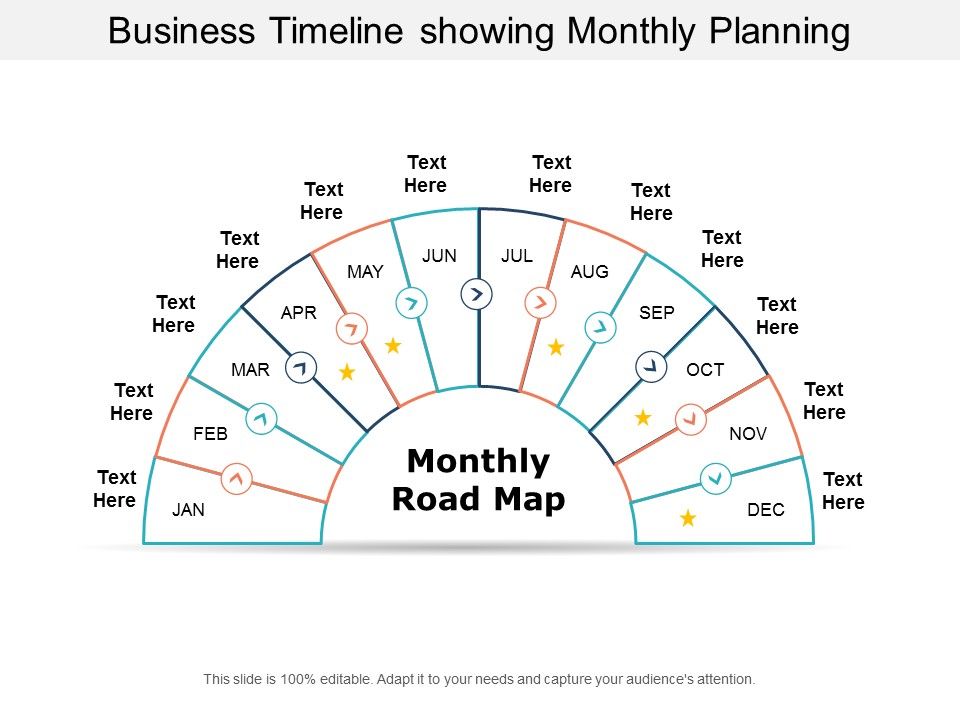 Business Timeline showing Monthly Planning

Text Here

JAN

Text Here

FEB

Text Here

MAR

Text Here

APR

Text Here

MAY

Text Here

JUN

Text Here

JUL

Text Here

AUG

Text Here

SEP

Text Here

OCT

Text Here

NOV

Text Here

DEC

Monthly Road Map

This slide is 100% editable. Adapt it to your needs and capture your audience's attention.